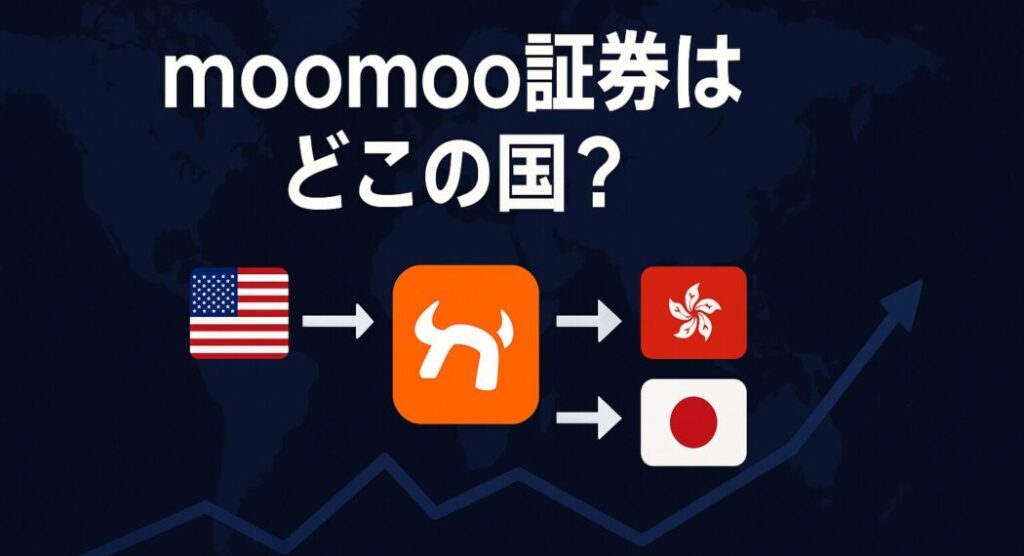 moomoo証券は
どこの国？